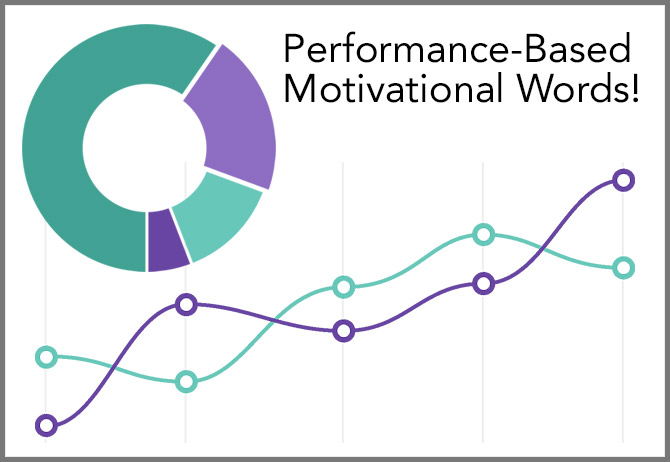 Performance-Based Motivational Words!